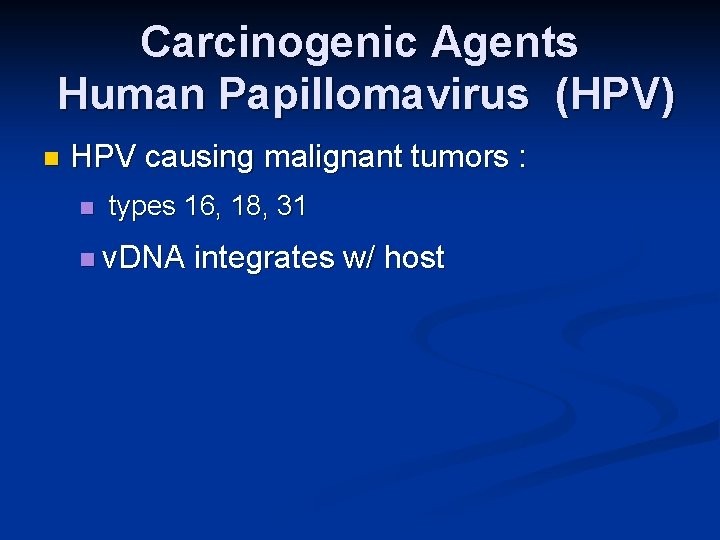 Carcinogenic Agents
Human Papillomavirus (HPV)

HPV causing malignant tumors :

types 16, 18, 31

vDNA integrates w/ host